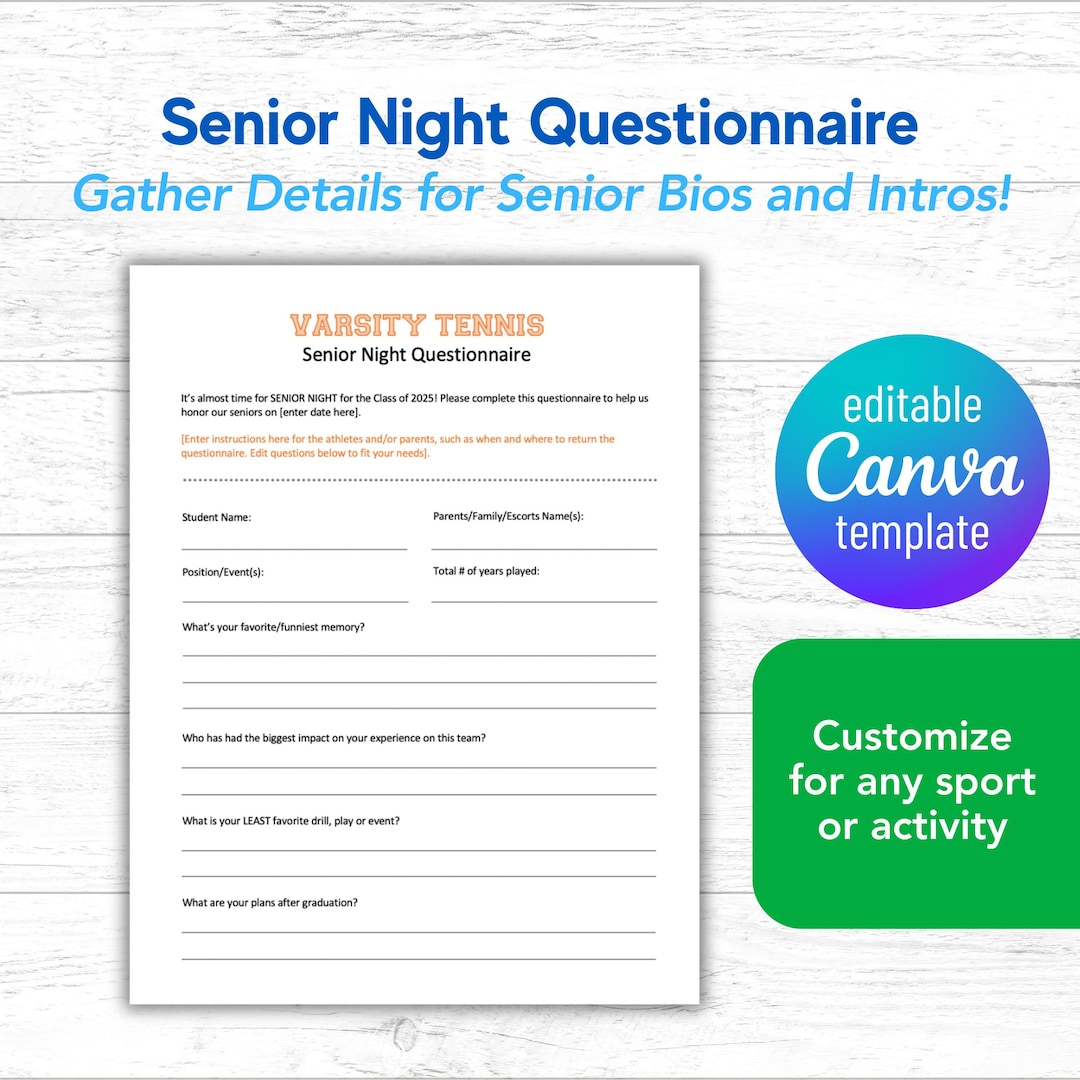 Senior Night Questionnaire

Gather Details for Senior Bios and Intros!

VARSITY TENNIS

Senior Night Questionnaire

It's almost time for SENIOR NIGHT for the Class of 2025! Please complete this questionnaire to help us honor our seniors on [enter date here].

[Enter instructions here for the athletes and/or parents, such as when and where to return the questionnaire. Edit questions below to fit your needs].

Student Name:

Parents/Family/Escorts Name(s):

Position/Event(s):

Total # of years played:

What's your favorite/funniest memory?

Who has had the biggest impact on your experience on this team?

What is your LEAST favorite drill, play or event?

What are your plans after graduation?

editable Canva template

Customize for any sport or activity